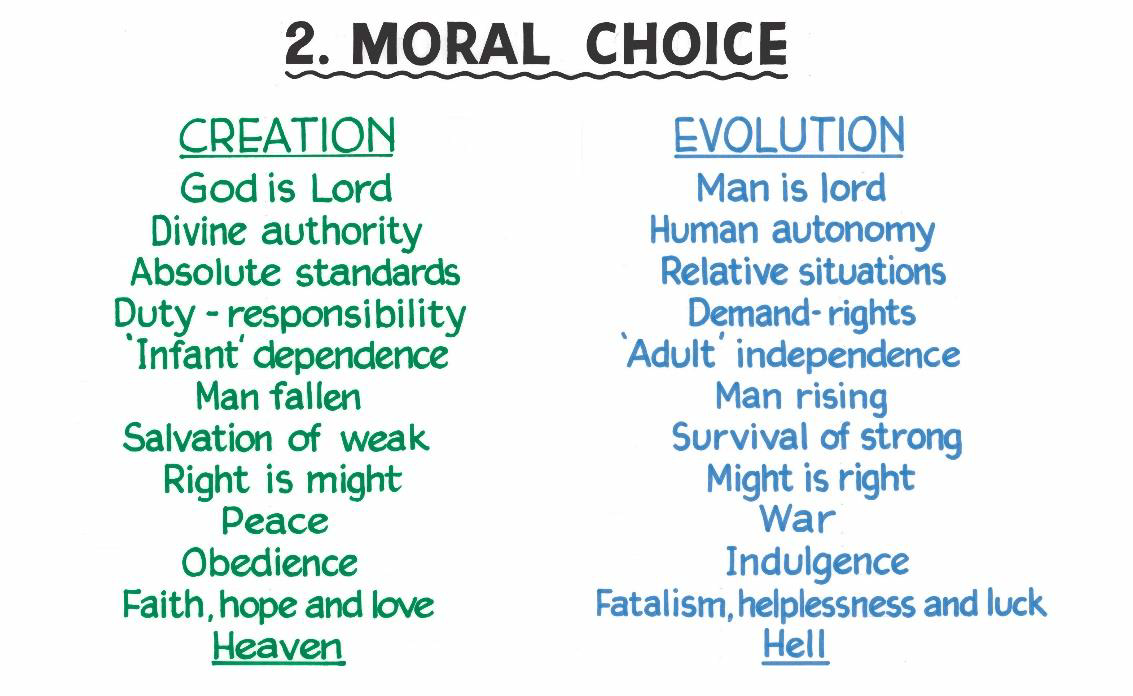 2. MORAL CHOICE

CREATION
God is Lord
Divine authority
Absolute standards
Duty - responsibility
'Infant' dependence
Man fallen
Salvation of weak
Right is might
Peace
Obedience
Faith, hope and love
Heaven

EVOLUTION
Man is lord
Human autonomy
Relative situations
Demand-rights
'Adult' independence
Man rising
Survival of strong
Might is right
War
Indulgence
Fatalism, helplessness and luck
Hell